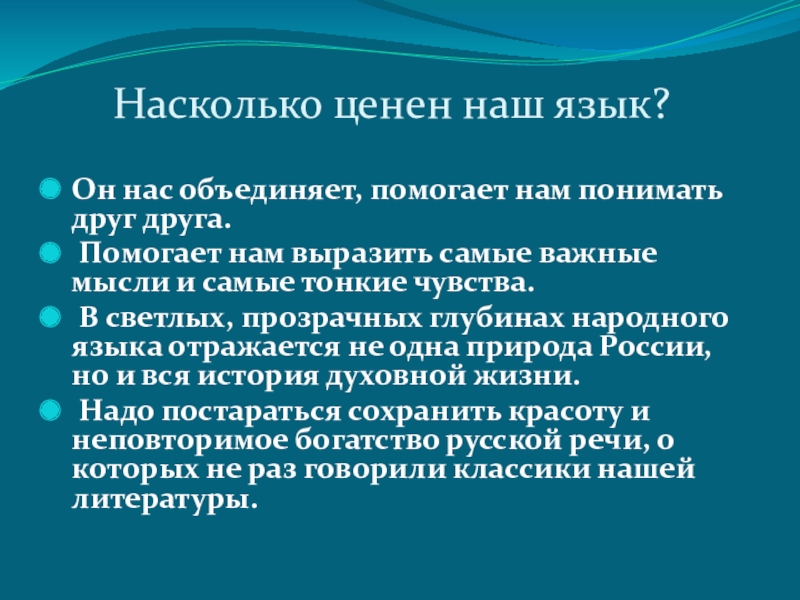 Насколько ценен наш язык?

Он нас объединяет, помогает нам понимать друг друга.

Помогает нам выразить самые важные мысли и самые тонкие чувства.

В светлых, прозрачных глубинах народного языка отражается не одна природа России, но и вся история духовной жизни.

Надо постараться сохранить красоту и неповторимое богатство русской речи, о которых не раз говорили классики нашей литературы.